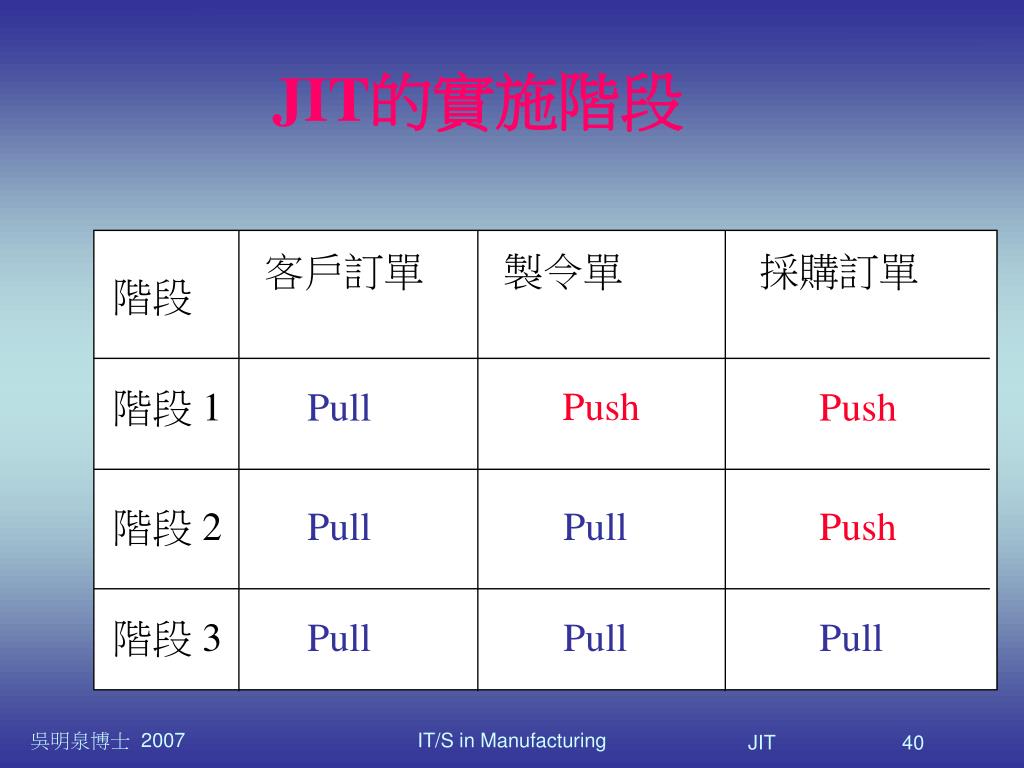 JIT的實施階段

| 階段 | 客戶訂單 | 製令單 | 採購訂單 |
|---|---|---|---|
| 階段 1 | Pull | Push | Push |
| 階段 2 | Pull | Pull | Push |
| 階段 3 | Pull | Pull | Pull |

吳明泉博士 2007

IT/S in Manufacturing

JIT

40